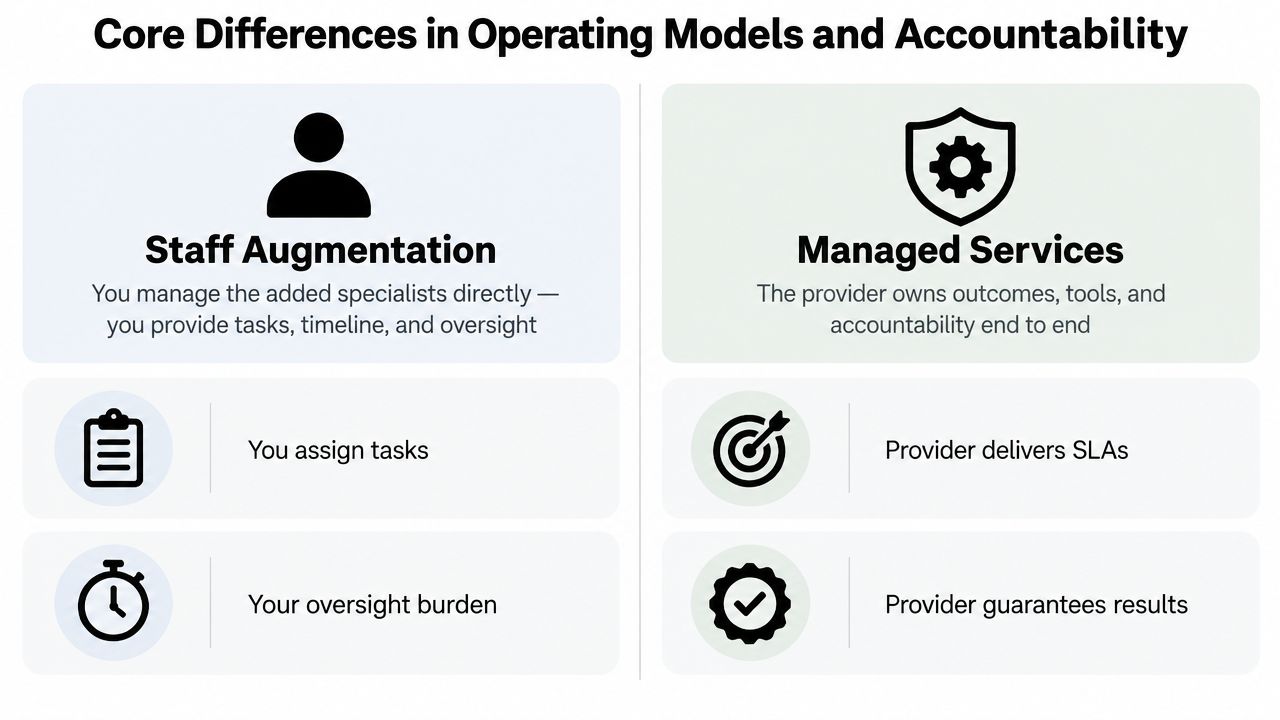 Core Differences in Operating Models and Accountability

Staff Augmentation

You manage the added specialists directly — you provide tasks, timeline, and oversight

You assign tasks

Your oversight burden

Managed Services

The provider owns outcomes, tools, and accountability end to end

Provider delivers SLAs

Provider guarantees results